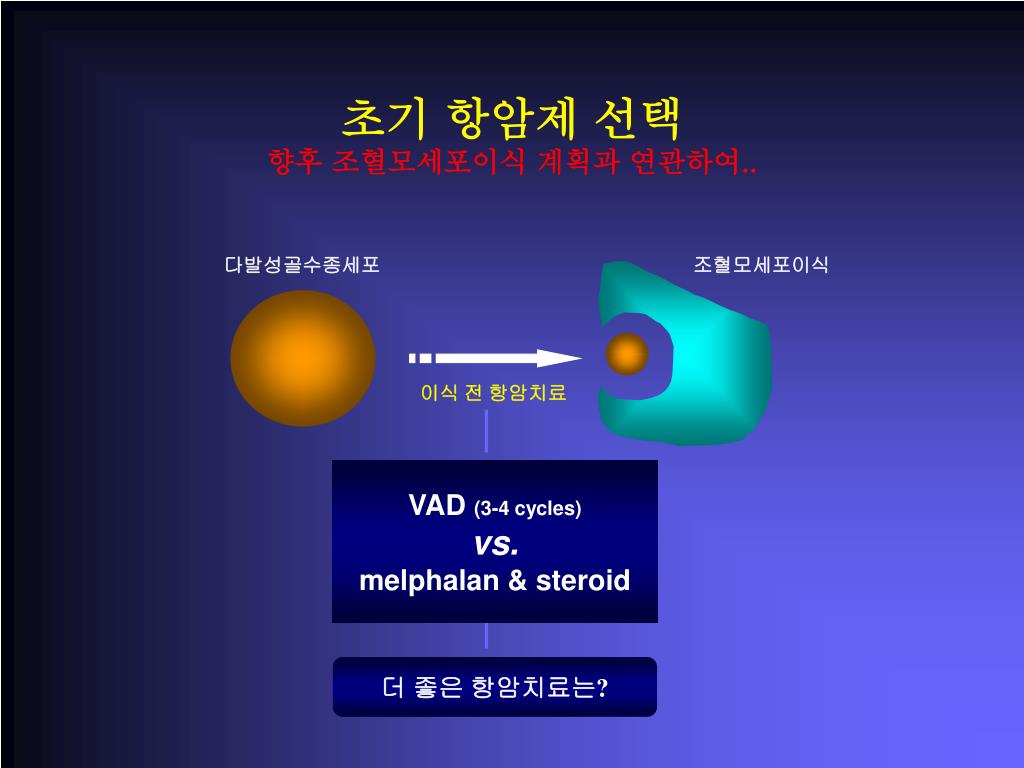 초기 항암제 선택
향후 조혈모세포이식 계획과 연관하여..

다발성골수종세포

조혈모세포이식

이식 전 항암치료

VAD (3-4 cycles)
vs.
melphalan & steroid

더 좋은 항암치료는?